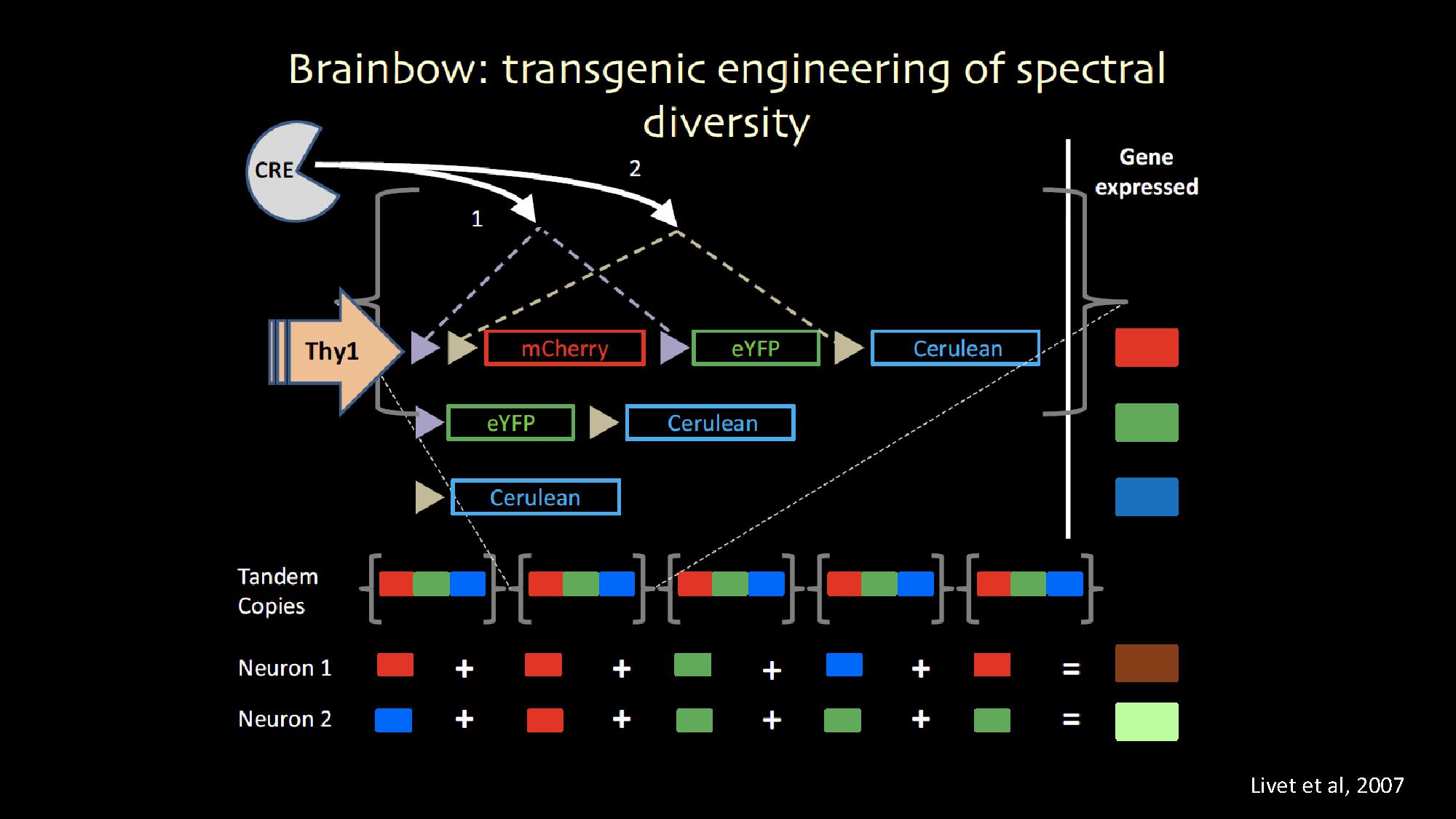 Brainbow: transgenic engineering of spectral diversity

CRE

2

1

Gene expressed

Thy1

mCherry

eYFP

Cerulean

eYFP

Cerulean

Cerulean

Tandem Copies

Neuron 1 + + + + =

Neuron 2 + + + + =

Livet et al, 2007